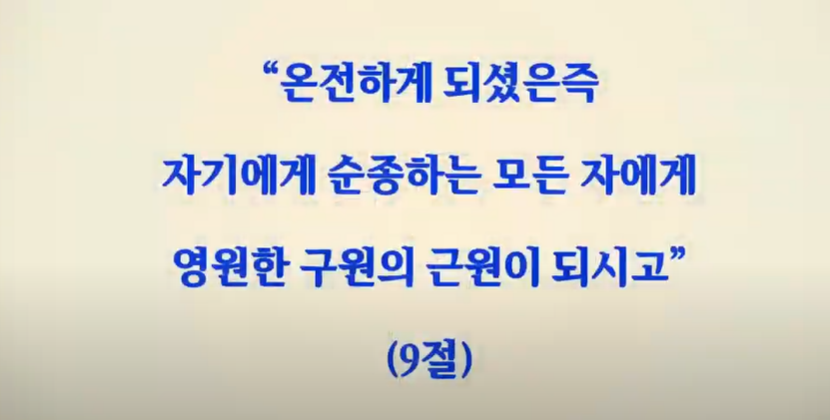 “온전하게 되셨은즉

자기에게 순종하는 모든 자에게

영원한 구원의 근원이 되시고”

(9절)